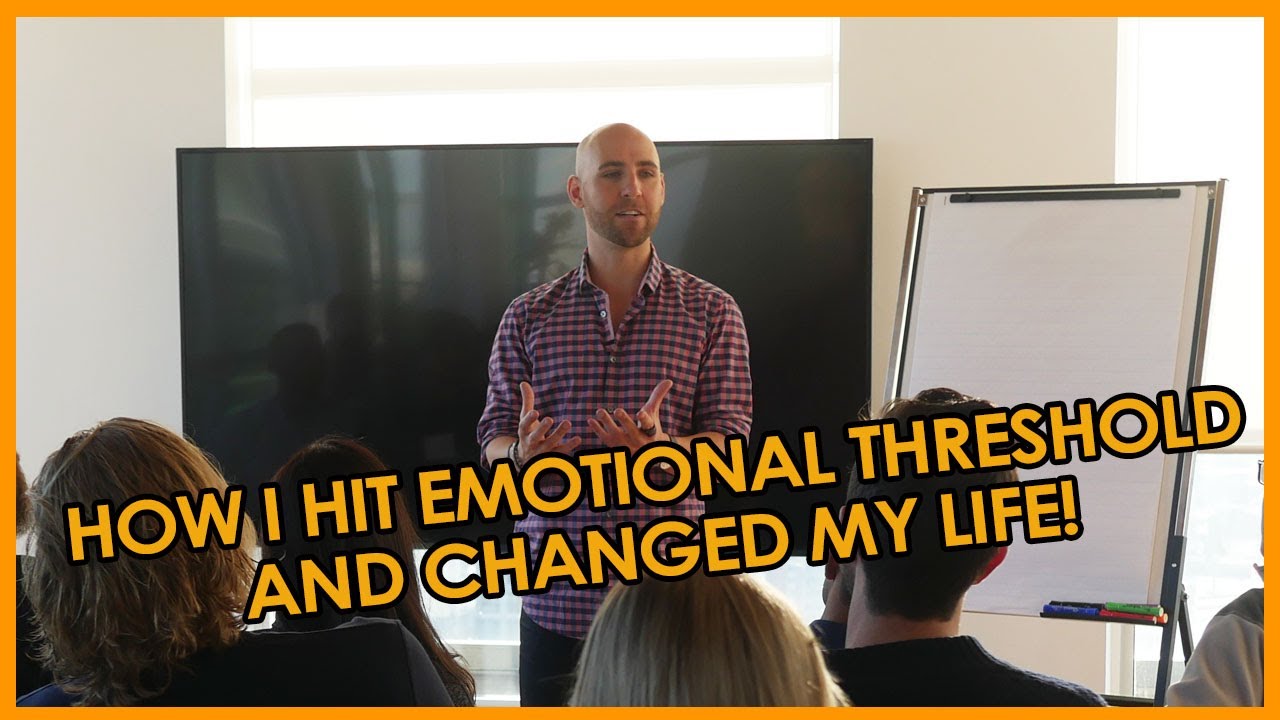 HOW I HIT EMOTIONAL THRESHOLD AND CHANGED MY LIFE!